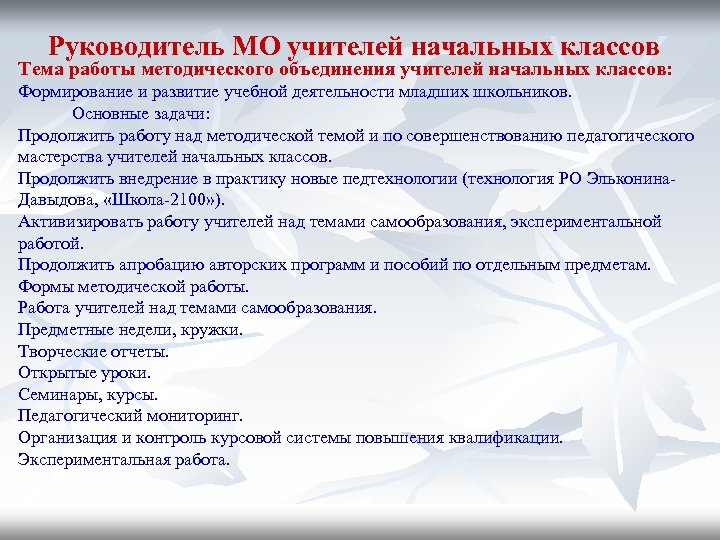 Руководитель МО учителей начальных классов
Тема работы методического объединения учителей начальных классов:
Формирование и развитие учебной деятельности младших школьников.
Основные задачи:
Продолжить работу над методической темой и по совершенствованию педагогического мастерства учителей начальных классов.
Продолжить внедрение в практику новые педтехнологии (технология РО Эльконина-Давыдова, «Школа-2100»).
Активизировать работу учителей над темами самообразования, экспериментальной работой.
Продолжить апробацию авторских программ и пособий по отдельным предметам.
Формы методической работы.
Работа учителей над темами самообразования.
Предметные недели, кружки.
Творческие отчеты.
Открытые уроки.
Семинары, курсы.
Педагогический мониторинг.
Организация и контроль курсовой системы повышения квалификации.
Экспериментальная работа.